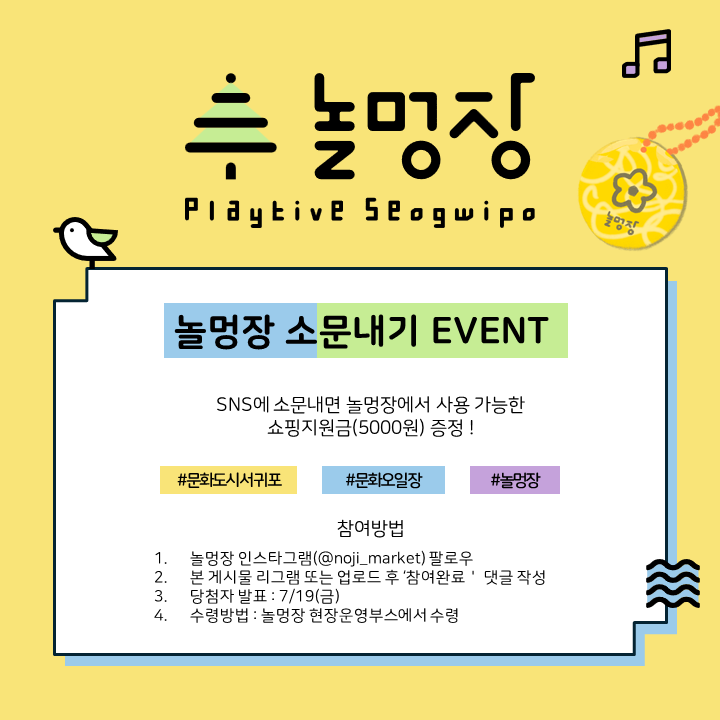 놀멍장
Playtive Seogwipo

놀멍장

놀멍장 소문내기 EVENT

SNS에 소문내면 놀멍장에서 사용 가능한
쇼핑지원금(5000원) 증정 !

#문화도시서귀포 #문화오일장 #놀멍장

참여방법

1. 놀멍장 인스타그램(@noji_market) 팔로우
2. 본 게시물 리그램 또는 업로드 후 '참여완료 ' 댓글 작성
3. 당첨자 발표 : 7/19(금)
4. 수령방법 : 놀멍장 현장운영부스에서 수령